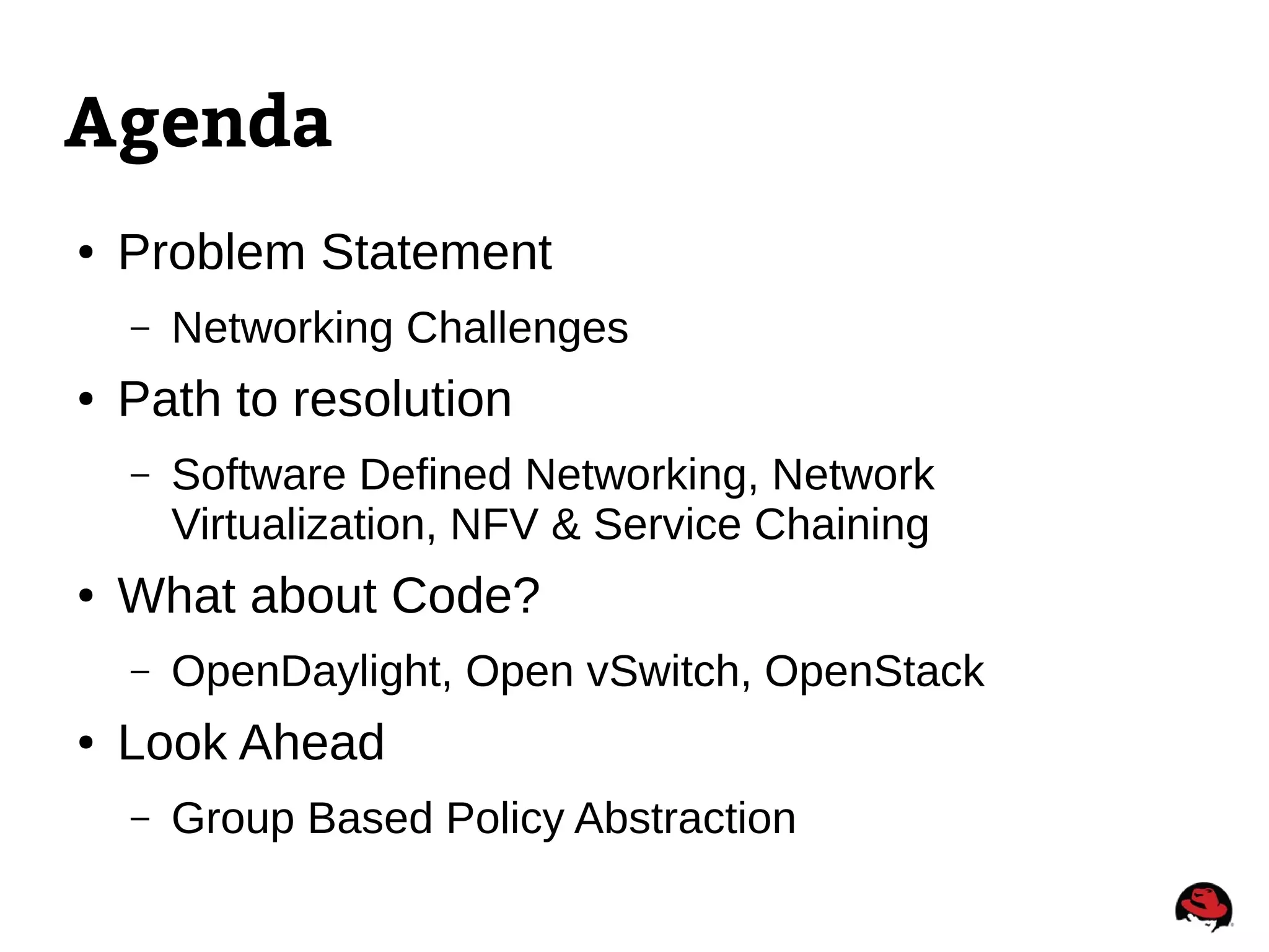 Agenda

• Problem Statement

– Networking Challenges

• Path to resolution

– Software Defined Networking, Network Virtualization, NFV & Service Chaining

• What about Code?

– OpenDaylight, Open vSwitch, OpenStack

• Look Ahead

– Group Based Policy Abstraction